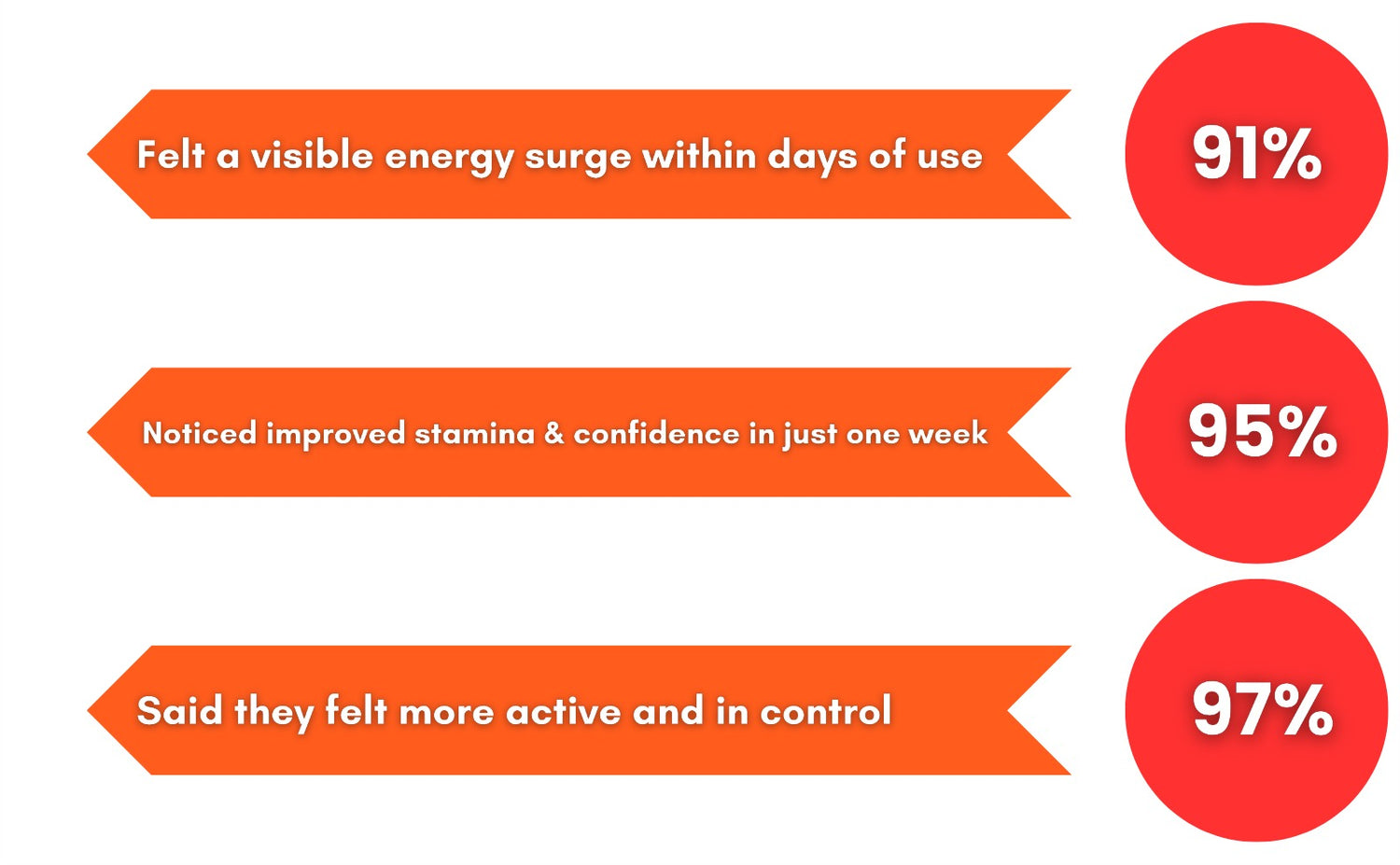 Felt a visible energy surge within days of use

91%

Noticed improved stamina & confidence in just one week

95%

Said they felt more active and in control

97%